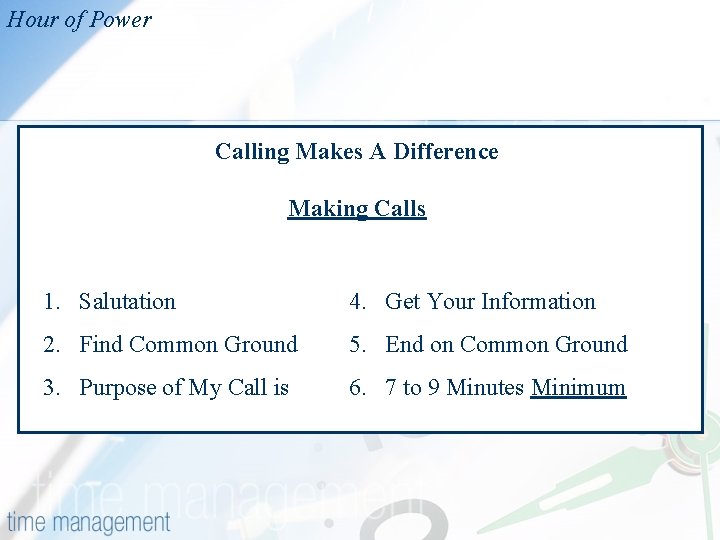 Hour of Power

Calling Makes A Difference

Making Calls

1. Salutation
2. Find Common Ground
3. Purpose of My Call is

4. Get Your Information
5. End on Common Ground
6. 7 to 9 Minutes Minimum

time management

time management